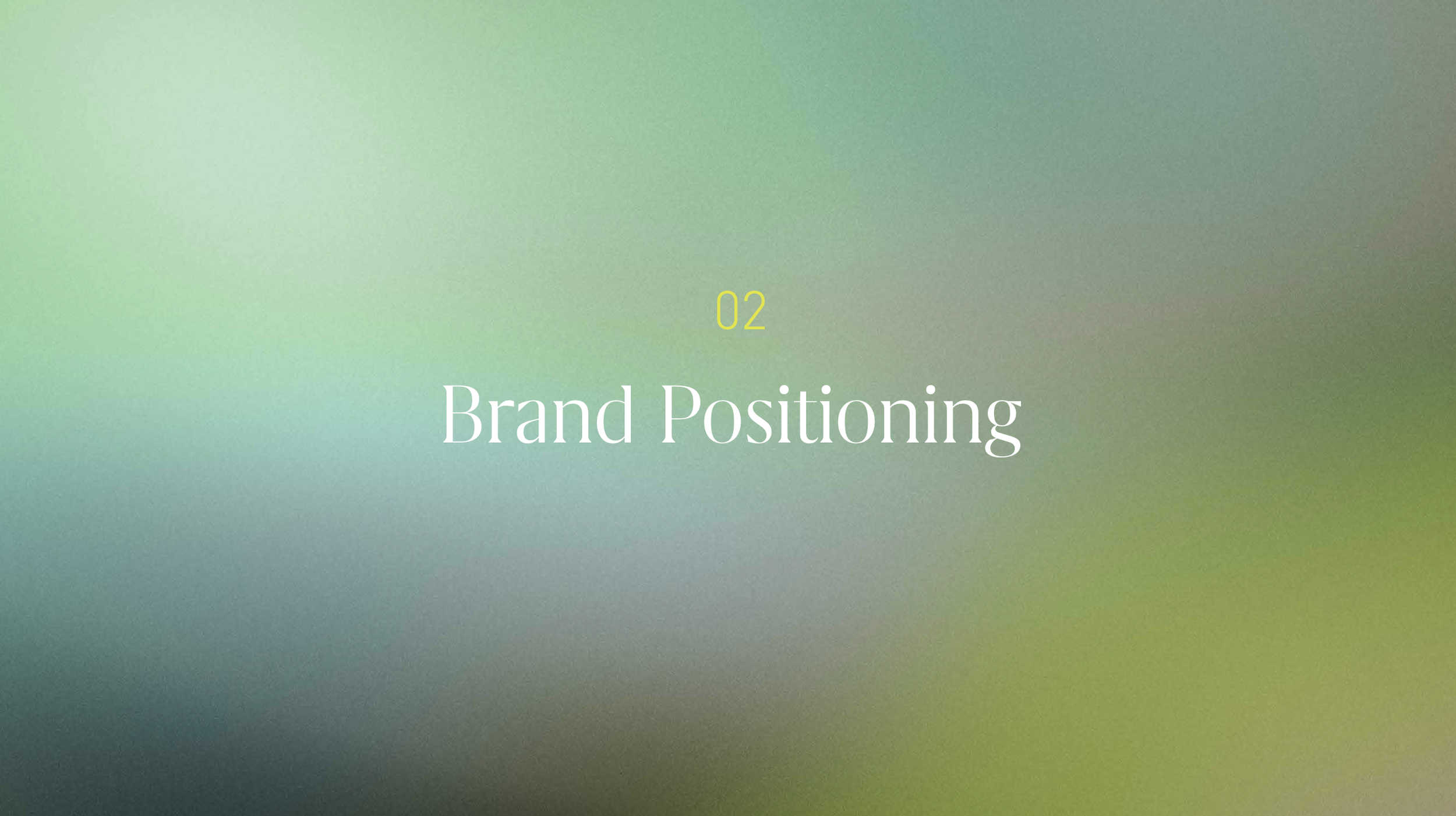 02

Brand Positioning